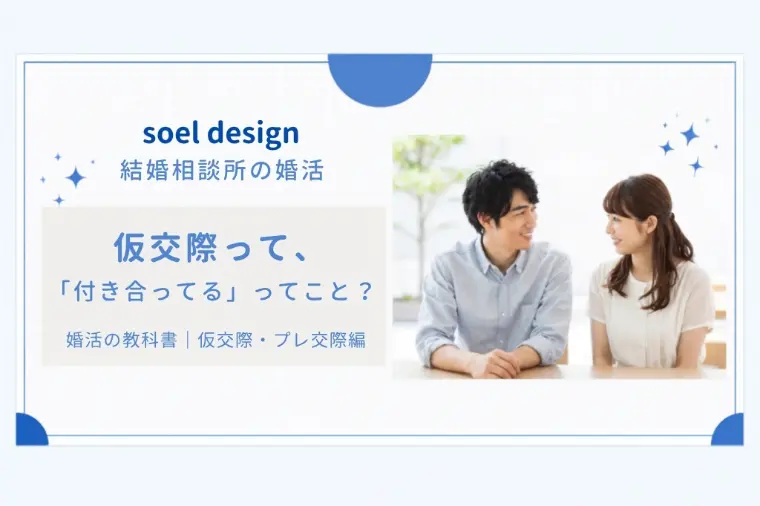 soel design
結婚相談所の婚活

仮交際って、
「付き合ってる」ってこと？

婚活の教科書｜仮交際・プレ交際編